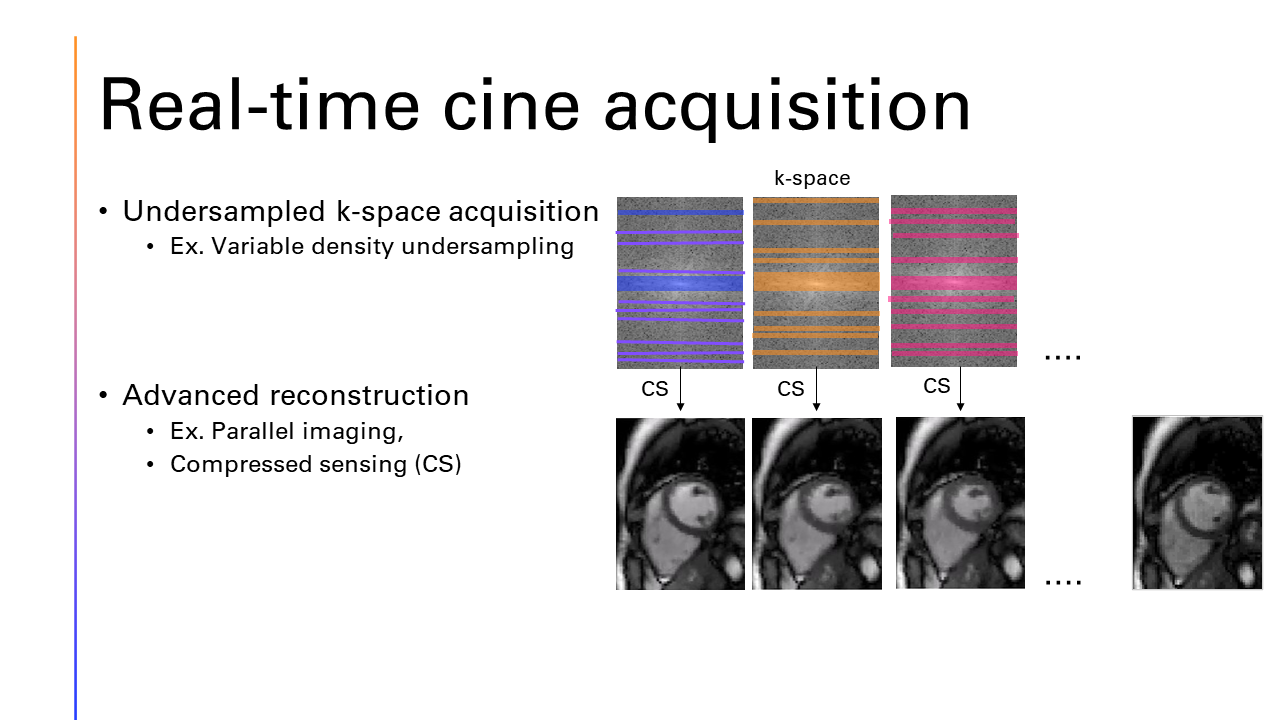 Real-time cine acquisition

• Undersampled k-space acquisition
• Ex. Variable density undersampling

• Advanced reconstruction
• Ex. Parallel imaging,
• Compressed sensing (CS)

k-space

....

CS

CS

CS

....